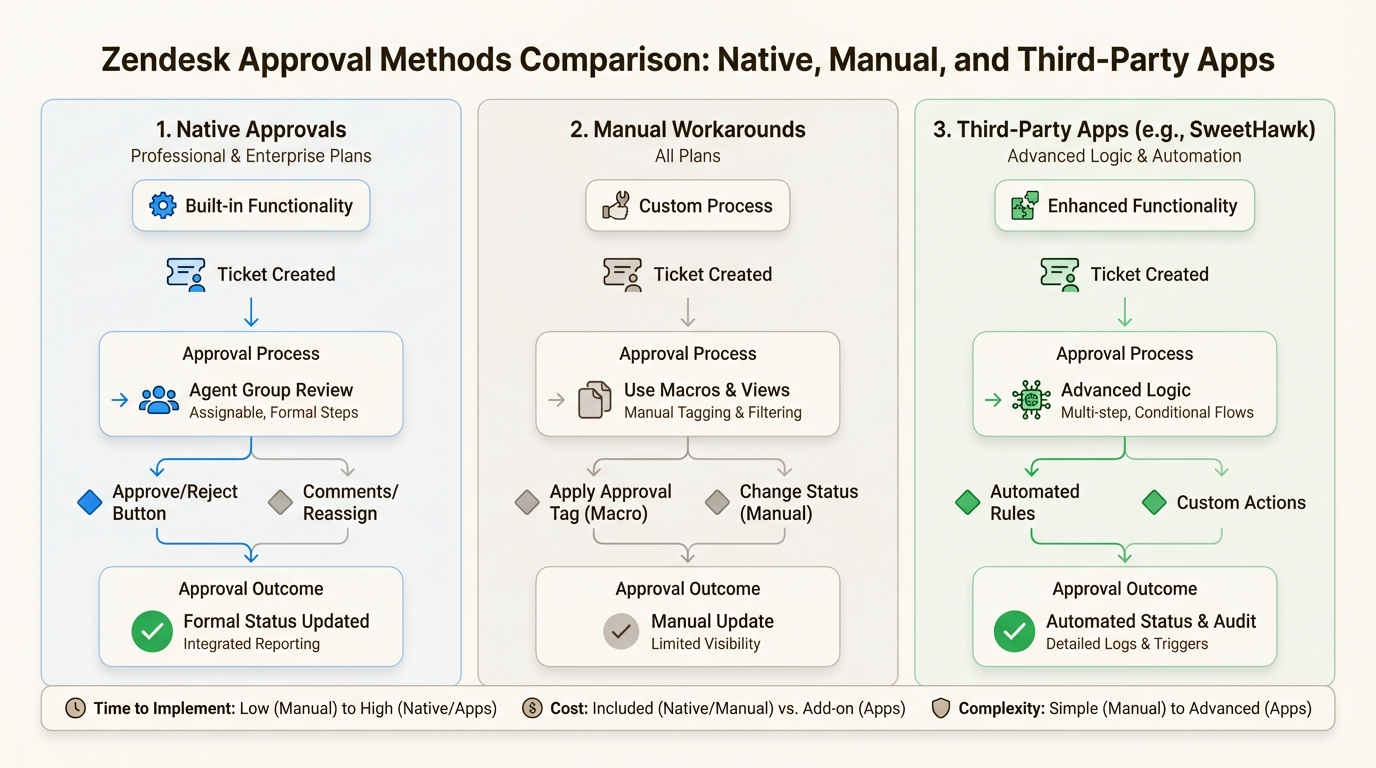 Zendesk Approval Methods Comparison: Native, Manual, and Third-Party Apps

1. Native Approvals
Professional & Enterprise Plans

Built-in Functionality

Ticket Created

Approval Process

Agent Group Review
Assignable, Formal Steps

Approve/Reject Button

Comments/ Reassign

Approval Outcome

Formal Status Updated
Integrated Reporting

2. Manual Workarounds
All Plans

Custom Process

Ticket Created

Approval Process

Use Macros & Views
Manual Tagging & Filtering

Apply Approval Tag (Macro)

Change Status (Manual)

Approval Outcome

Manual Update
Limited Visibility

3. Third-Party Apps (e.g., SweetHawk)
Advanced Logic & Automation

Enhanced Functionality

Ticket Created

Approval Process

Advanced Logic
Multi-step, Conditional Flows

Automated Rules

Custom Actions

Approval Outcome

Automated Status & Audit
Detailed Logs & Triggers

Time to Implement: Low (Manual) to High (Native/Apps)
Cost: Included (Native/Manual) vs. Add-on (Apps)
Complexity: Simple (Manual) to Advanced (Apps)